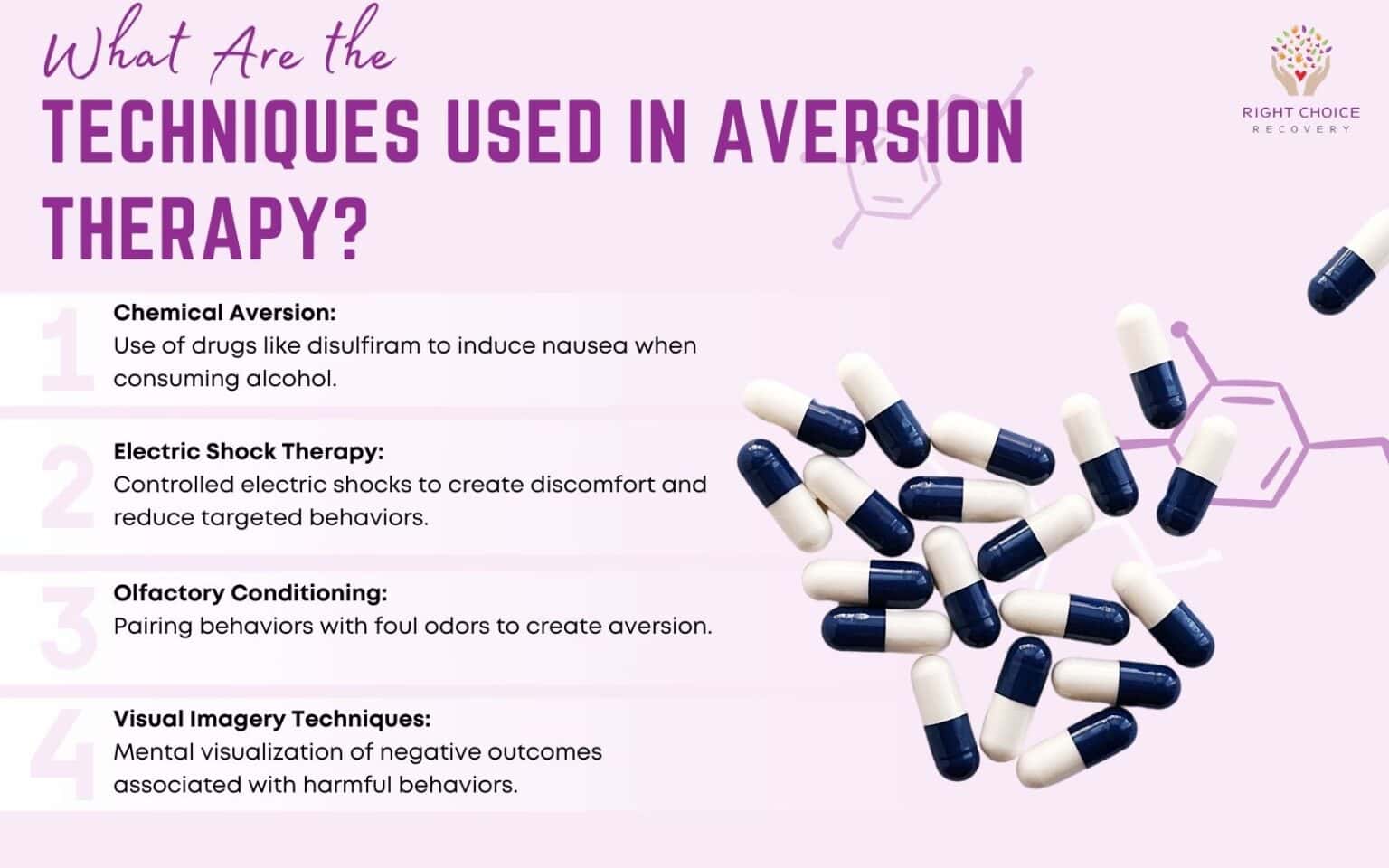 What Are the
TECHNIQUES USED IN AVERSION THERAPY?

RIGHT CHOICE
RECOVERY

1
Chemical Aversion:
Use of drugs like disulfiram to induce nausea when consuming alcohol.

2
Electric Shock Therapy:
Controlled electric shocks to create discomfort and reduce targeted behaviors.

3
Olfactory Conditioning:
Pairing behaviors with foul odors to create aversion.

4
Visual Imagery Techniques:
Mental visualization of negative outcomes associated with harmful behaviors.